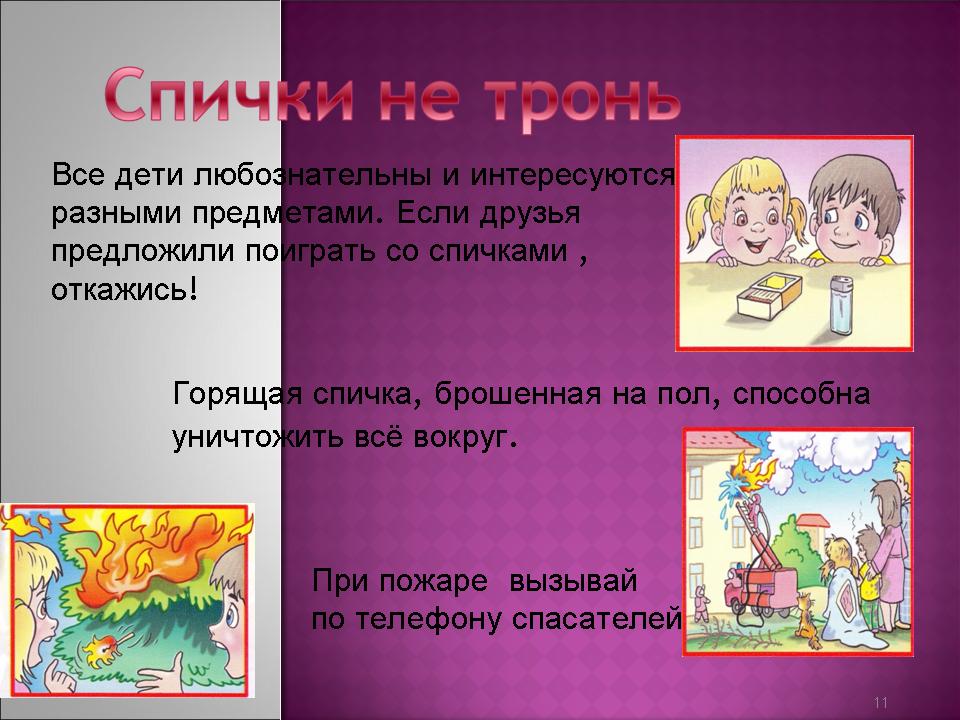 Спички не тронь

Все дети любознательны и интересуются разными предметами. Если друзья предложили поиграть со спичками , откажись!

Горящая спичка, брошенная на пол, способна уничтожить всё вокруг.

При пожаре вызывай по телефону спасателей

11